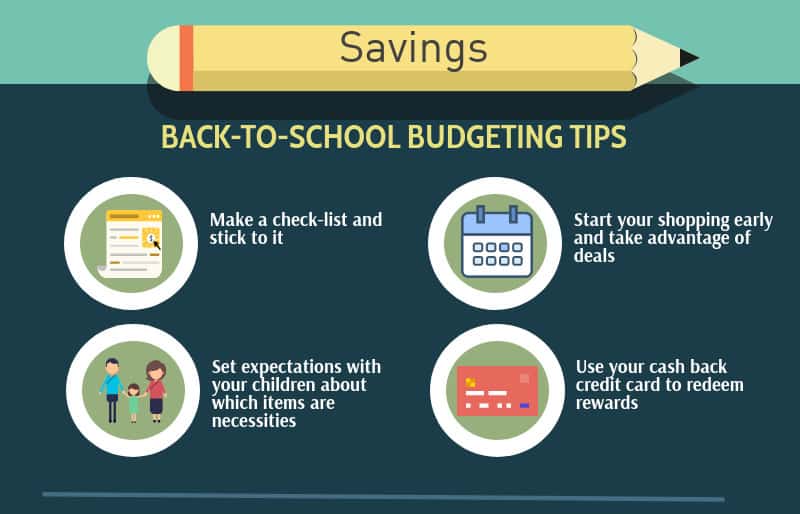 Savings

BACK-TO-SCHOOL BUDGETING TIPS

Make a check-list and stick to it

Start your shopping early and take advantage of deals

Set expectations with your children about which items are necessities

Use your cash back credit card to redeem rewards